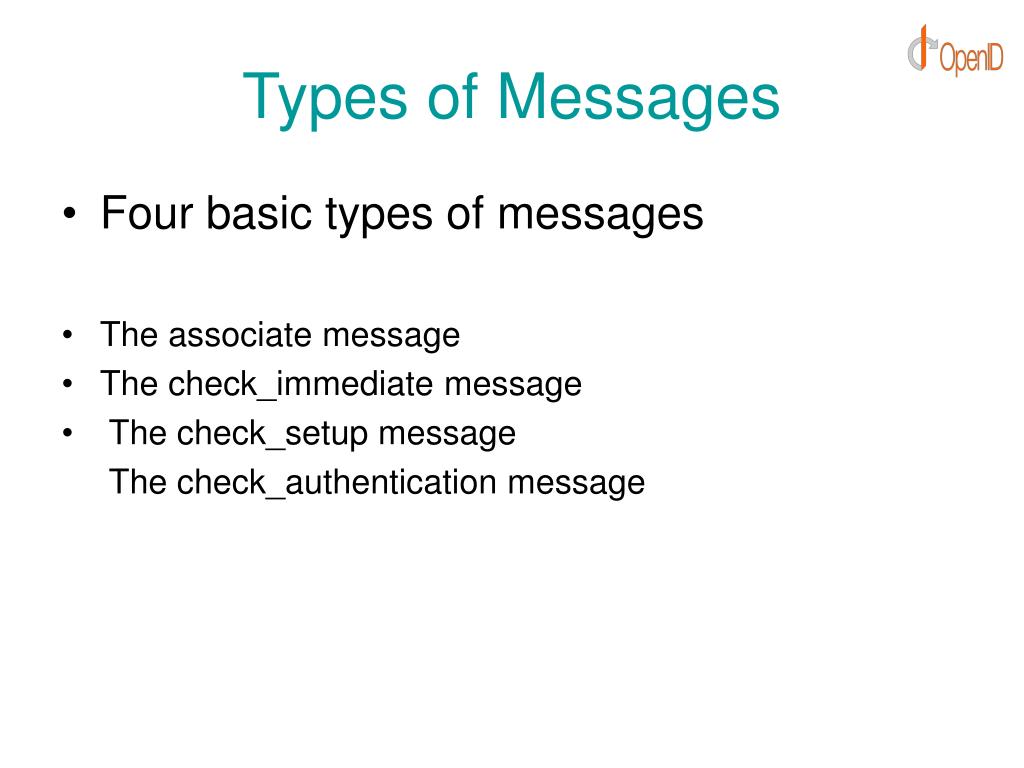 OpenID

Types of Messages

• Four basic types of messages

• The associate message
• The check_immediate message
• The check_setup message
The check_authentication message